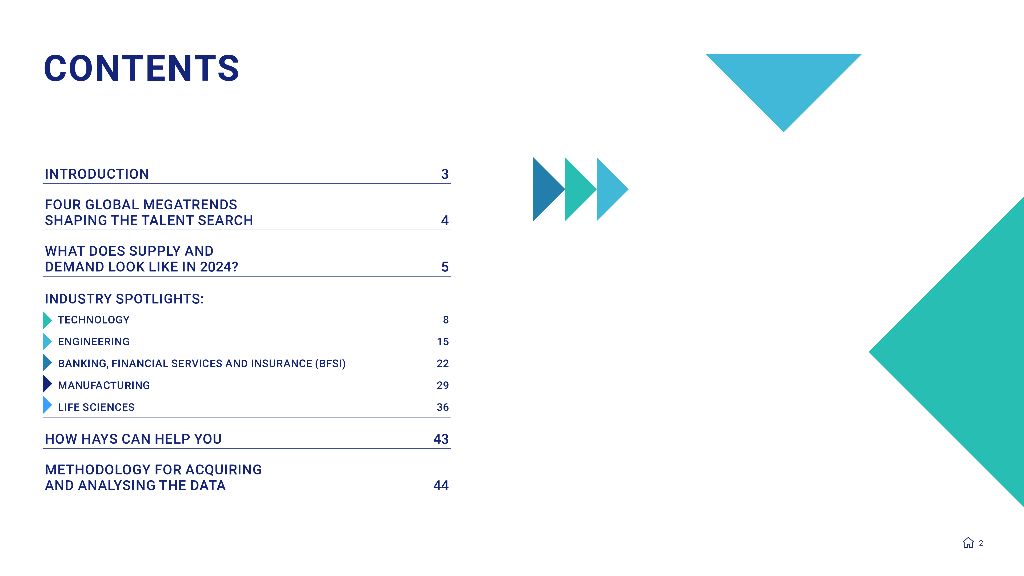 CONTENTS

INTRODUCTION 3

FOUR GLOBAL MEGATRENDS SHAPING THE TALENT SEARCH 4

WHAT DOES SUPPLY AND DEMAND LOOK LIKE IN 2024? 5

INDUSTRY SPOTLIGHTS:

TECHNOLOGY 8

ENGINEERING 15

BANKING, FINANCIAL SERVICES AND INSURANCE (BFSI) 22

MANUFACTURING 29

LIFE SCIENCES 36

HOW HAYS CAN HELP YOU 43

METHODOLOGY FOR ACQUIRING AND ANALYSING THE DATA 44

2